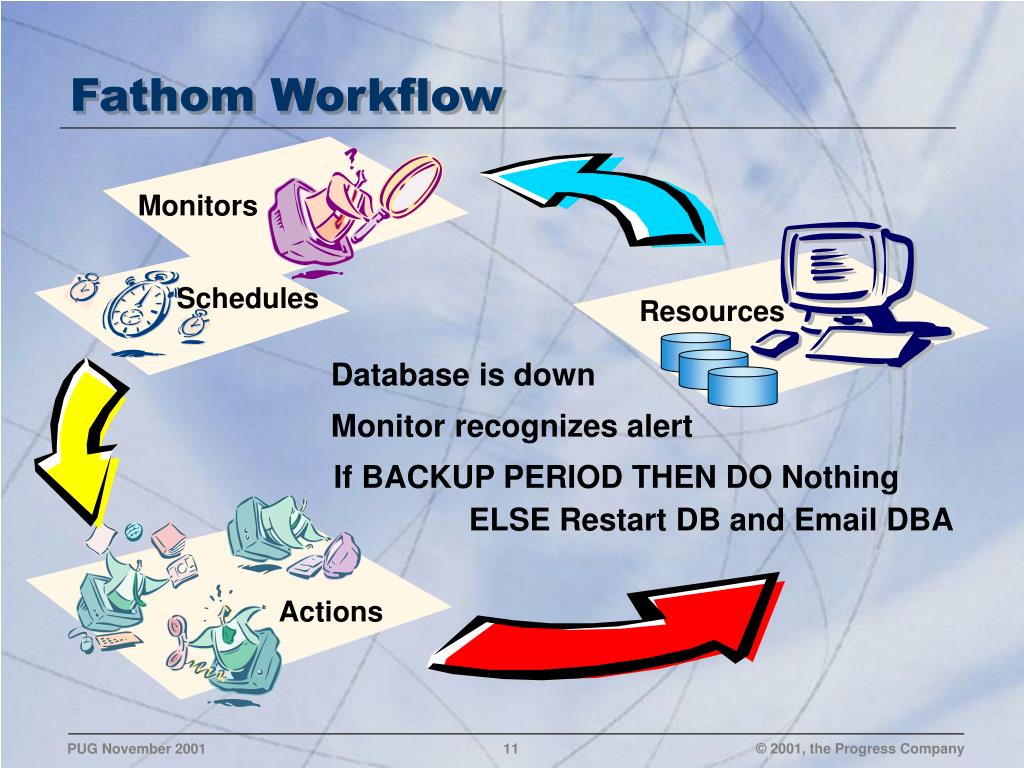 Fathom Workflow

Monitors

Schedules

Resources

Database is down

Monitor recognizes alert

If BACKUP PERIOD THEN DO Nothing
ELSE Restart DB and Email DBA

Actions

PUG November 2001

11

© 2001, the Progress Company